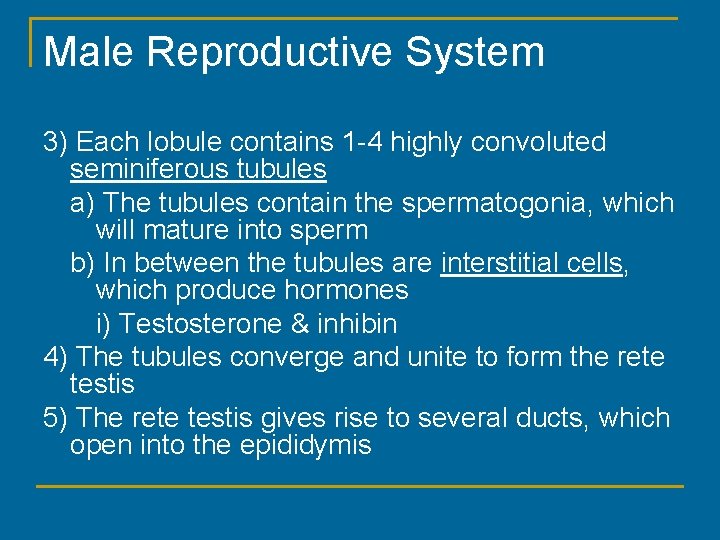 Male Reproductive System

3) Each lobule contains 1-4 highly convoluted seminiferous tubules

a) The tubules contain the spermatogonia, which will mature into sperm

b) In between the tubules are interstitial cells, which produce hormones

i) Testosterone & inhibin

4) The tubules converge and unite to form the rete testis

5) The rete testis gives rise to several ducts, which open into the epididymis